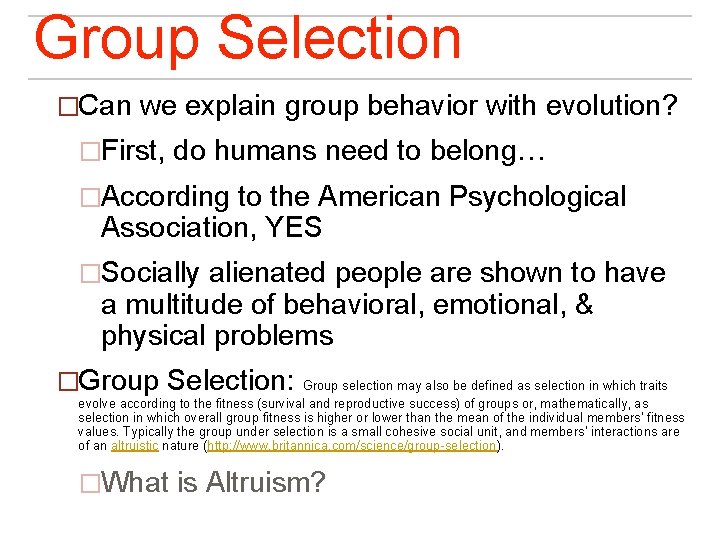 Group Selection

□Can we explain group behavior with evolution?

□First, do humans need to belong…

□According to the American Psychological Association, YES

□Socially alienated people are shown to have a multitude of behavioral, emotional, & physical problems

□Group Selection: Group selection may also be defined as selection in which traits evolve according to the fitness (survival and reproductive success) of groups or, mathematically, as selection in which overall group fitness is higher or lower than the mean of the individual members' fitness values. Typically the group under selection is a small cohesive social unit, and members' interactions are of an altruistic nature (http://www.britannica.com/science/group-selection).

□What is Altruism?